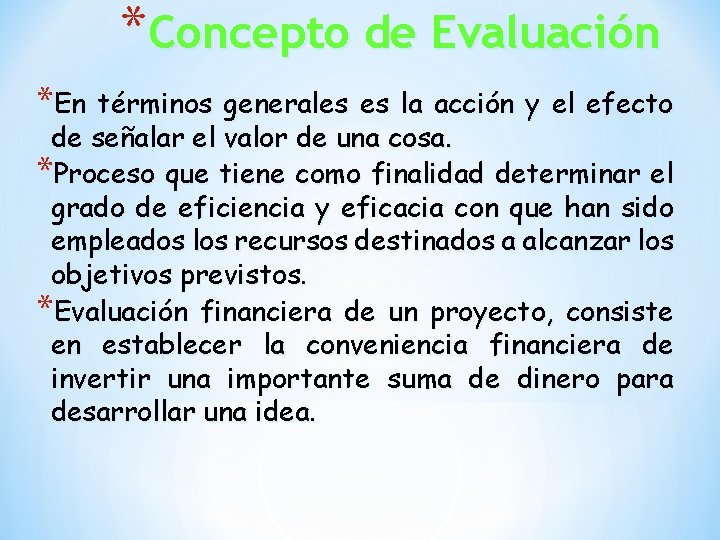 *Concepto de Evaluación

*En términos generales es la acción y el efecto de señalar el valor de una cosa.

*Proceso que tiene como finalidad determinar el grado de eficiencia y eficacia con que han sido empleados los recursos destinados a alcanzar los objetivos previstos.

*Evaluación financiera de un proyecto, consiste en establecer la conveniencia financiera de invertir una importante suma de dinero para desarrollar una idea.